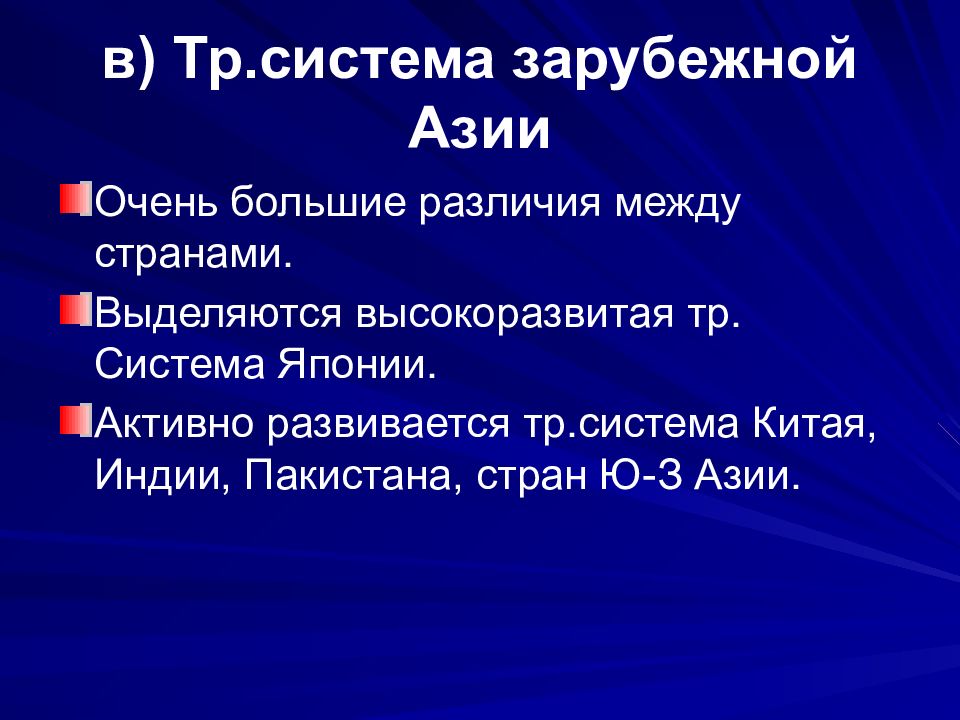 в) Тр.система зарубежной Азии

Очень большие различия между странами.

Выделяются высокоразвитая тр. Система Японии.

Активно развивается тр.система Китая, Индии, Пакистана, стран Ю-З Азии.